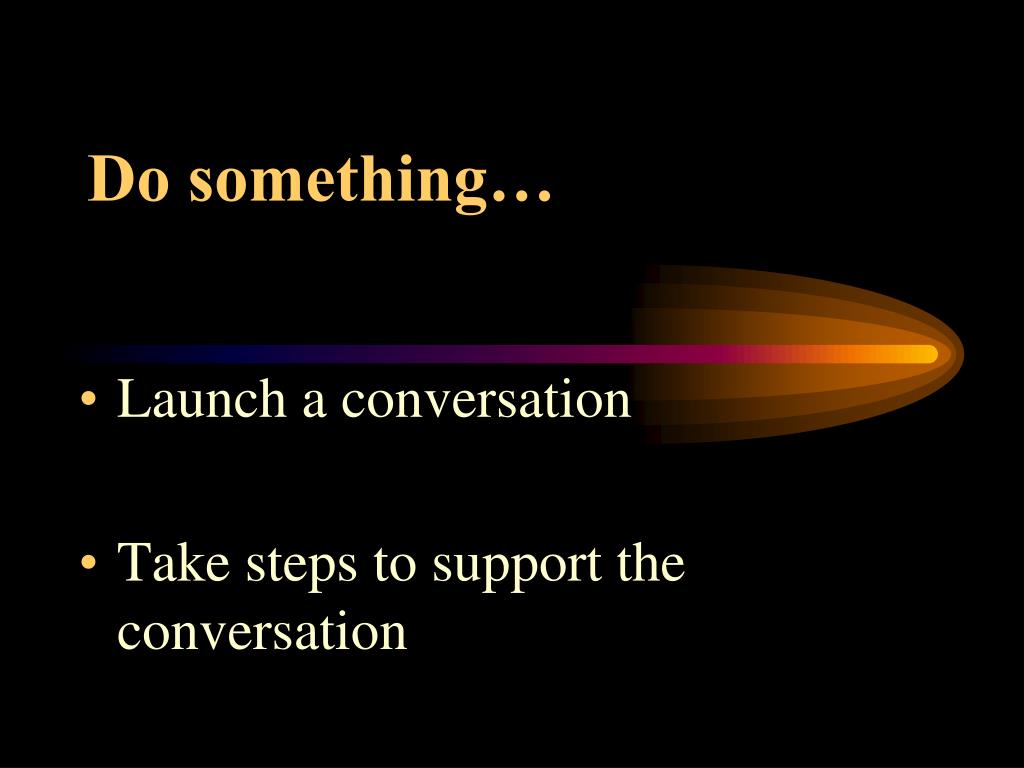 Do something…

• Launch a conversation

• Take steps to support the conversation